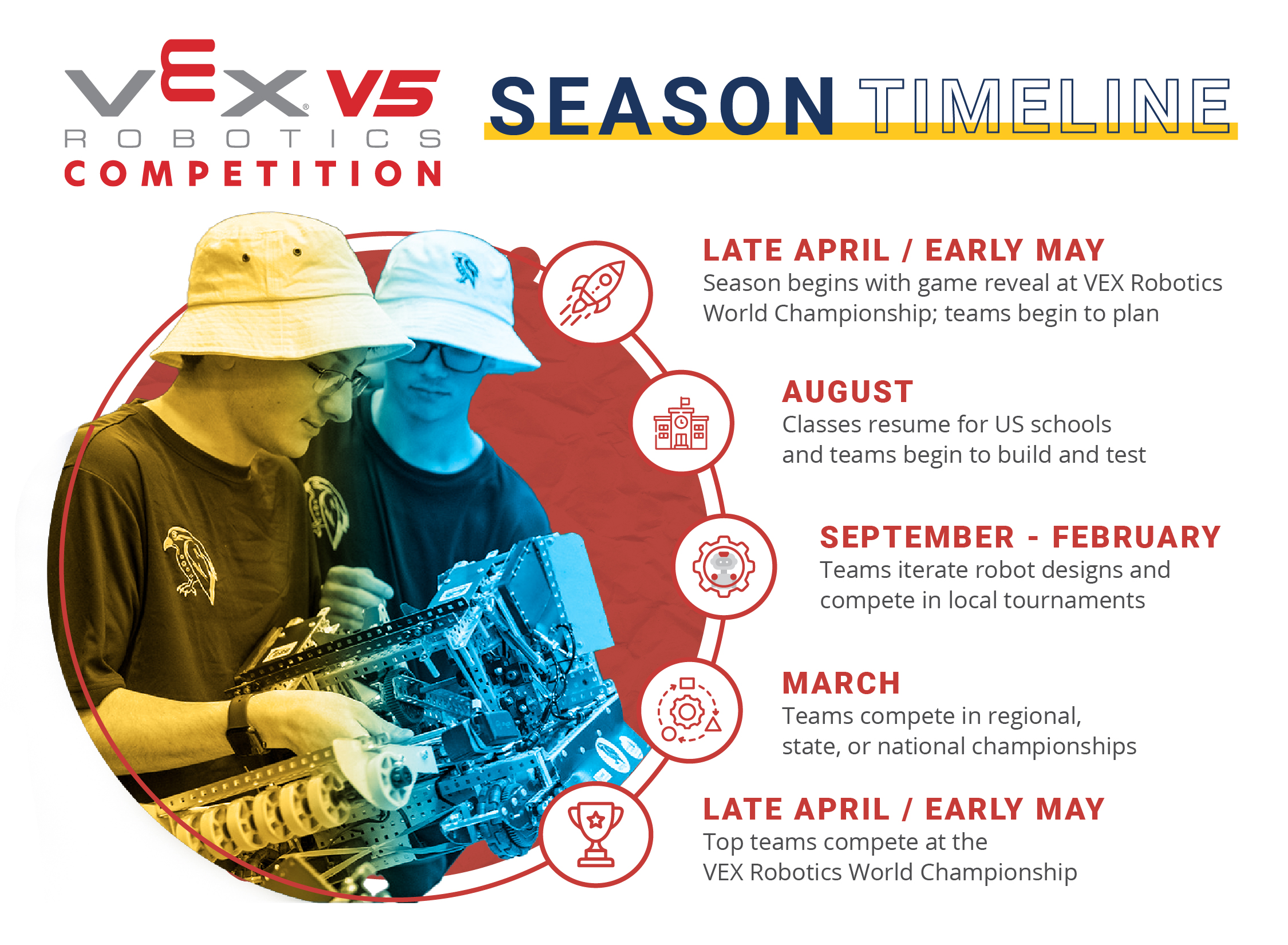 VEX® V5
ROBOTICS
COMPETITION

SEASON TIMELINE

LATE APRIL / EARLY MAY
Season begins with game reveal at VEX Robotics World Championship; teams begin to plan

AUGUST
Classes resume for US schools and teams begin to build and test

SEPTEMBER - FEBRUARY
Teams iterate robot designs and compete in local tournaments

MARCH
Teams compete in regional, state, or national championships

LATE APRIL / EARLY MAY
Top teams compete at the VEX Robotics World Championship